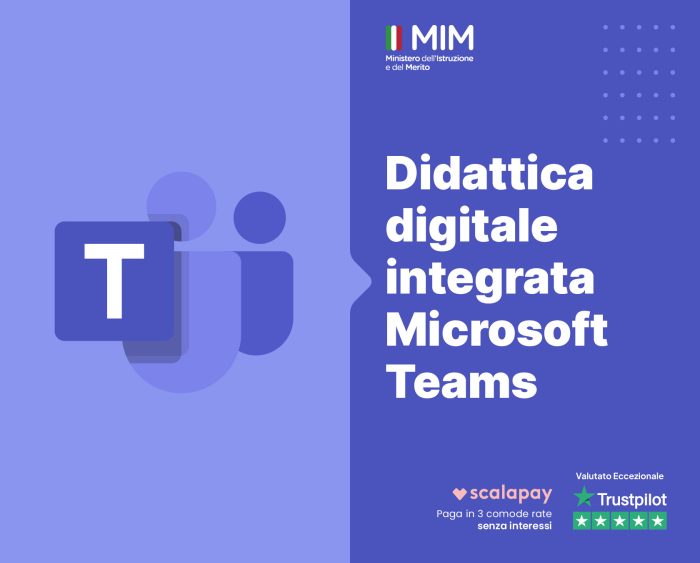 T

MIM
Ministero dell'Istruzione e del Merito

Didattica digitale integrata Microsoft Teams

scalapay
Paga in 3 comode rate senza interessi

Valutato Eccezionale
Trustpilot